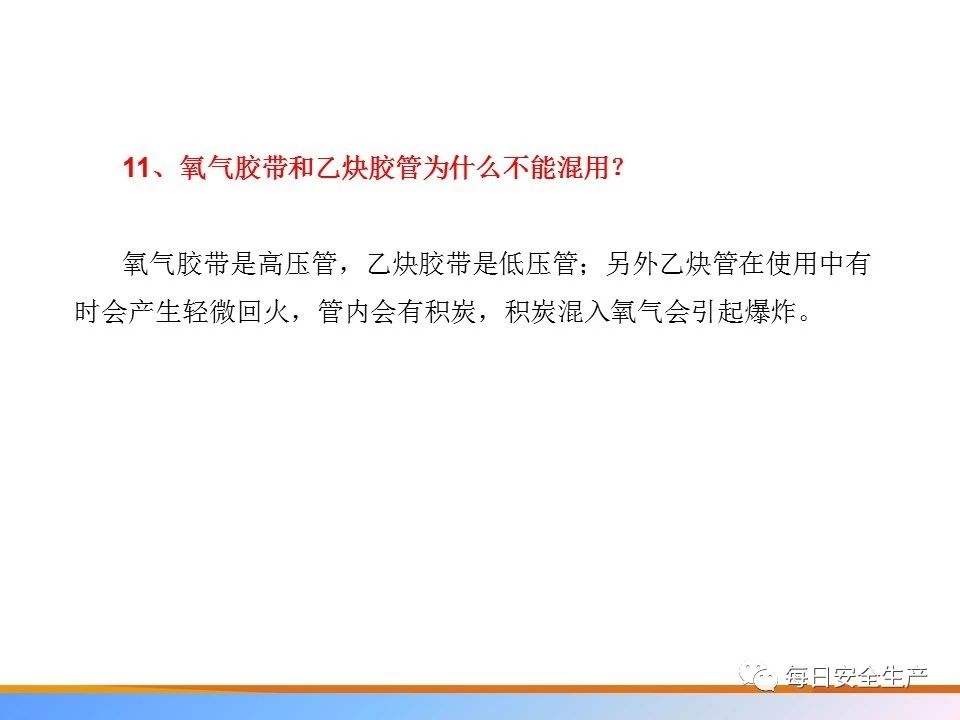 11、氧气胶带和乙炔胶管为什么不能混用？

氧气胶带是高压管，乙炔胶带是低压管；另外乙炔管在使用中有时会产生轻微回火，管内会有积炭，积炭混入氧气会引起爆炸。

每日安全生产